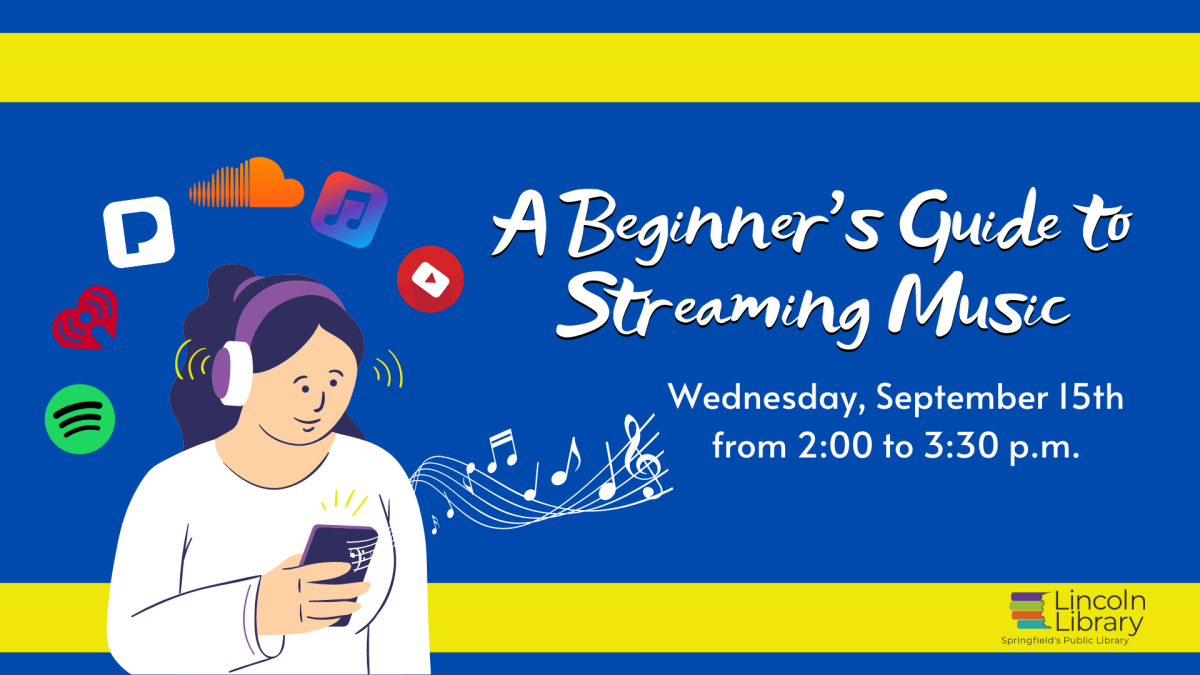 A Beginner's Guide to Streaming Music

Wednesday, September 15th from 2:00 to 3:30 p.m.

Lincoln Library
Springfield's Public Library